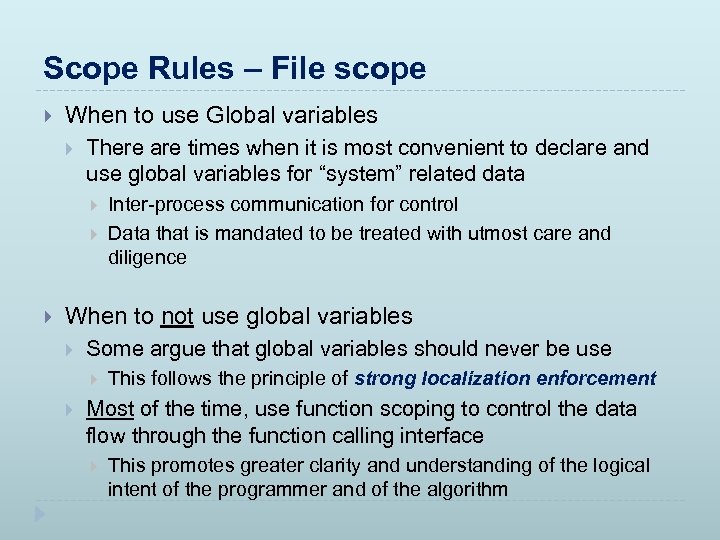 Scope Rules – File scope

When to use Global variables

There are times when it is most convenient to declare and use global variables for “system” related data

Inter-process communication for control

Data that is mandated to be treated with utmost care and diligence

When to not use global variables

Some argue that global variables should never be use

This follows the principle of strong localization enforcement

Most of the time, use function scoping to control the data flow through the function calling interface

This promotes greater clarity and understanding of the logical intent of the programmer and of the algorithm